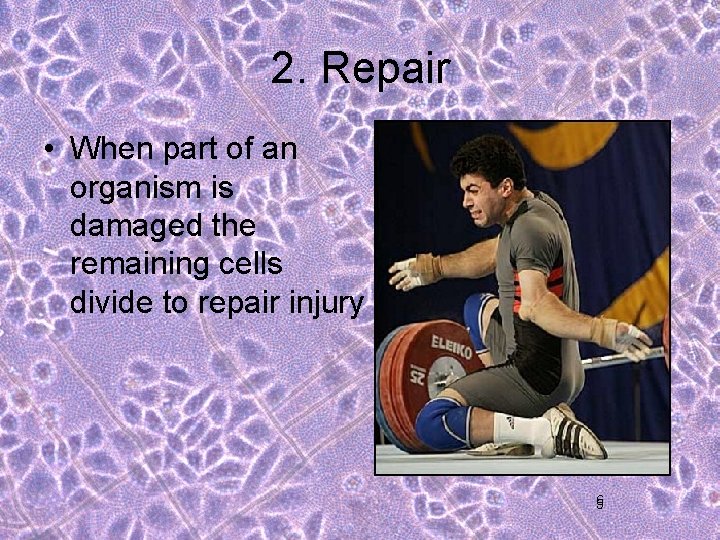 2. Repair

• When part of an organism is damaged the remaining cells divide to repair injury

ELEIKO

25

6